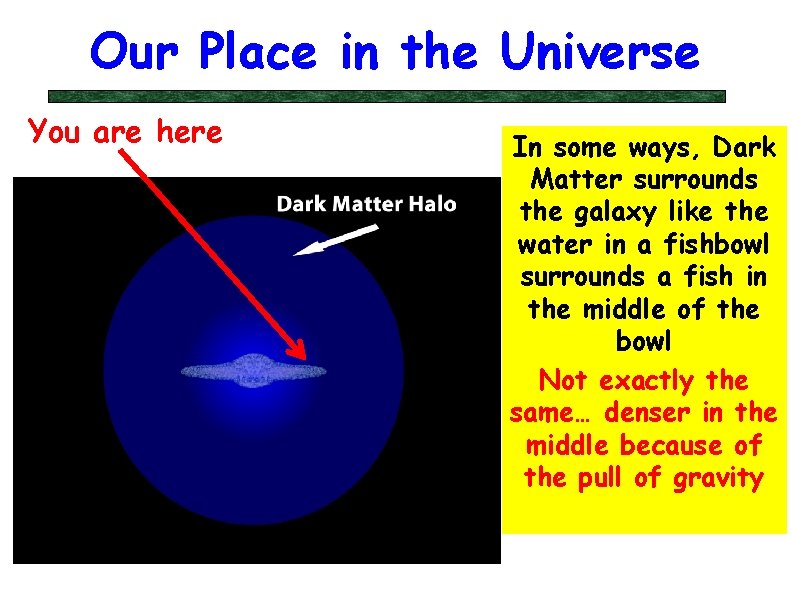 Our Place in the Universe

You are here

Dark Matter Halo

In some ways, Dark Matter surrounds the galaxy like the water in a fishbowl surrounds a fish in the middle of the bowl

Not exactly the same… denser in the middle because of the pull of gravity